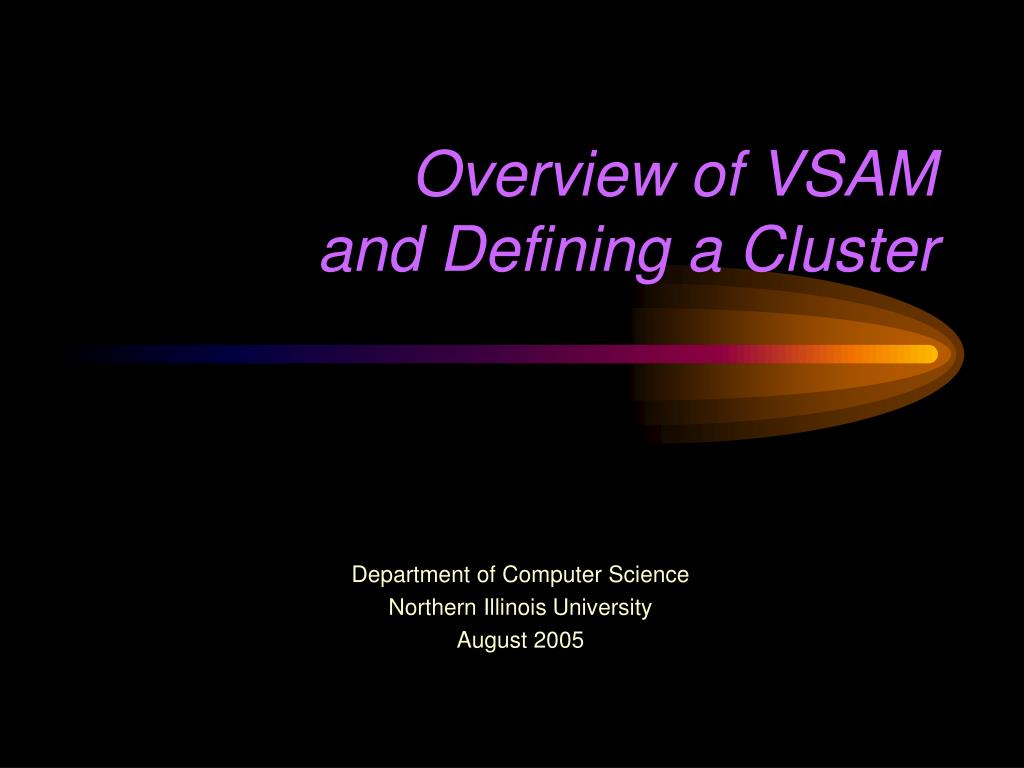 Overview of VSAM
and Defining a Cluster

Department of Computer Science
Northern Illinois University
August 2005